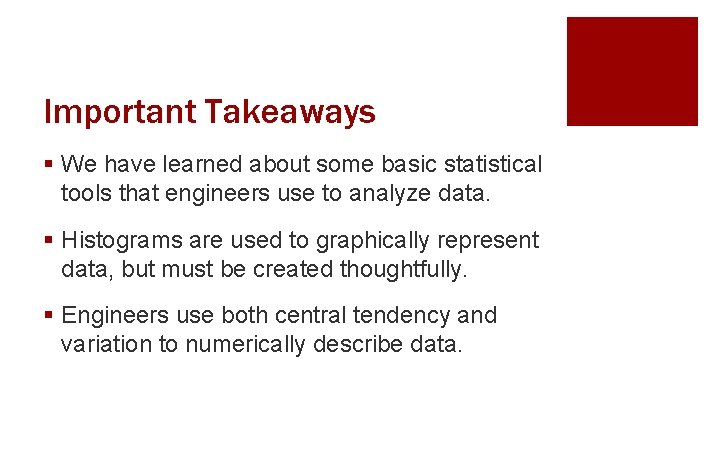 Important Takeaways

▪ We have learned about some basic statistical tools that engineers use to analyze data.

▪ Histograms are used to graphically represent data, but must be created thoughtfully.

▪ Engineers use both central tendency and variation to numerically describe data.